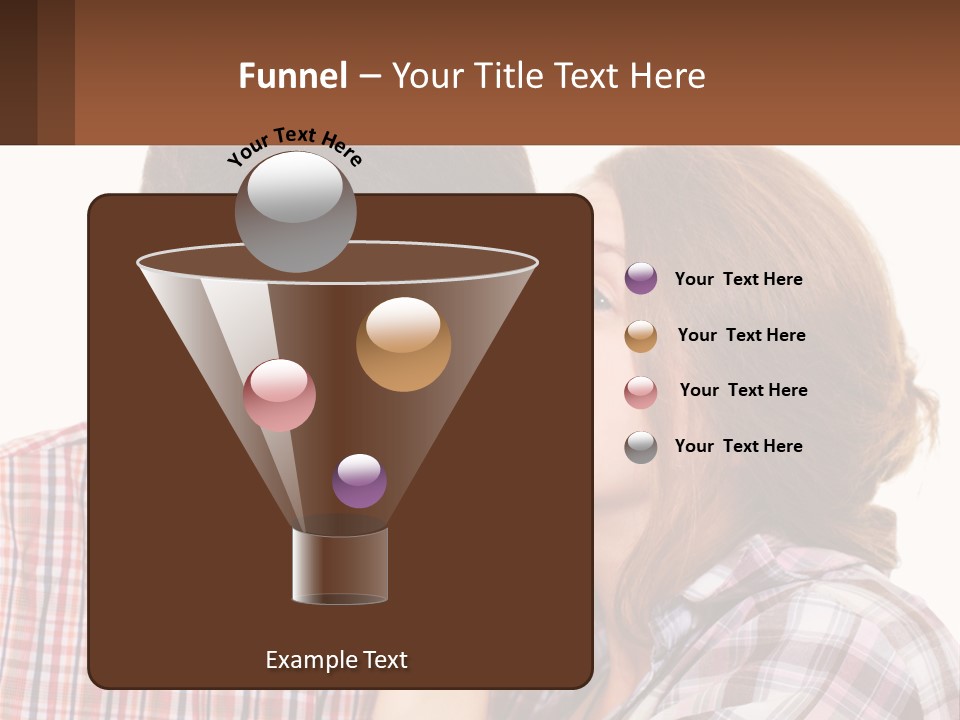 Funnel – Your Title Text Here

Your Text Here

Your Text Here

Your Text Here

Your Text Here

Your Text Here

Example Text